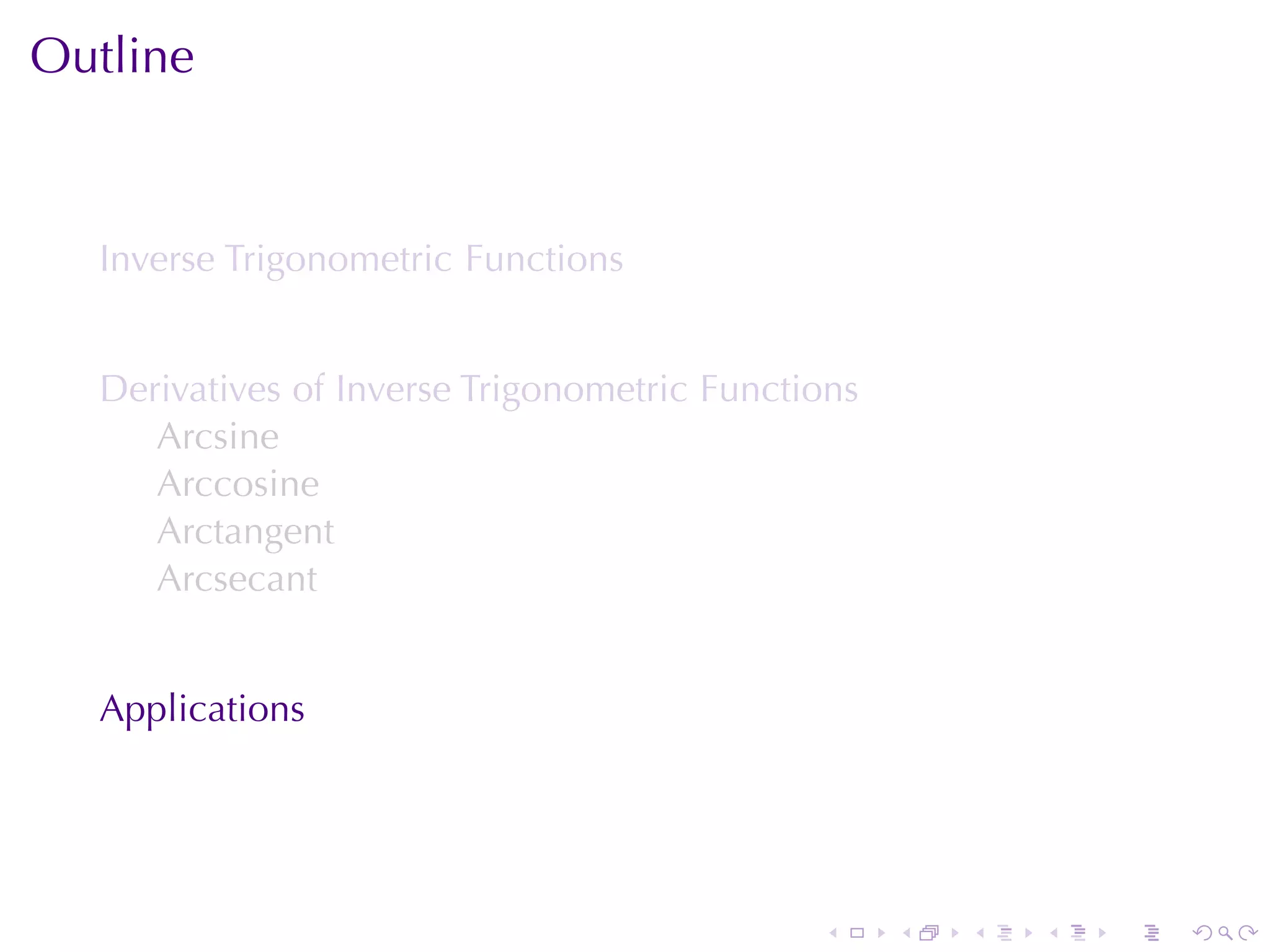 Outline

Inverse Trigonometric Functions

Derivatives of Inverse Trigonometric Functions
Arcsine
Arccosine
Arctangent
Arcsecant

Applications